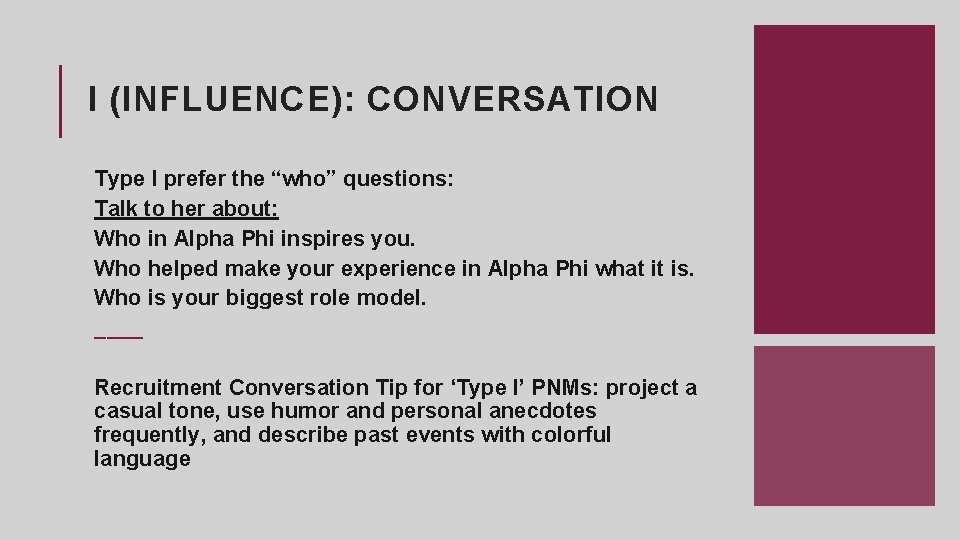 I (INFLUENCE): CONVERSATION

Type I prefer the “who” questions:
Talk to her about:
Who in Alpha Phi inspires you.
Who helped make your experience in Alpha Phi what it is.
Who is your biggest role model.
____

Recruitment Conversation Tip for ‘Type I’ PNMs: project a casual tone, use humor and personal anecdotes frequently, and describe past events with colorful language